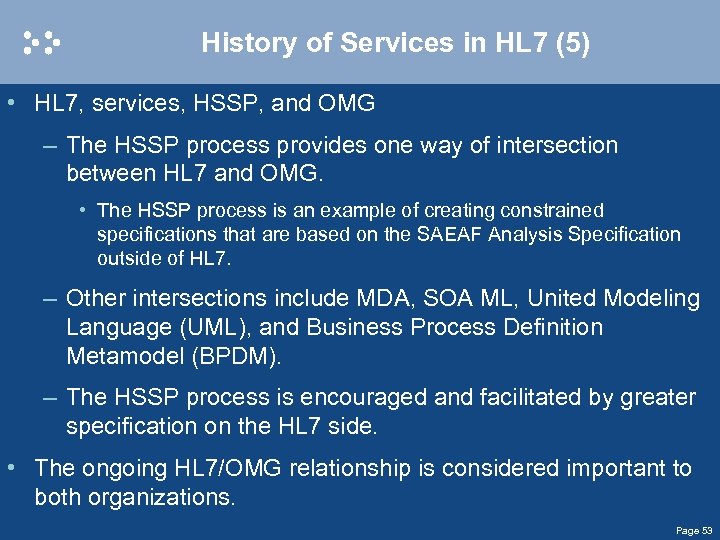 History of Services in HL7 (5)

• HL7, services, HSSP, and OMG

– The HSSP process provides one way of intersection between HL7 and OMG.

• The HSSP process is an example of creating constrained specifications that are based on the SAEAF Analysis Specification outside of HL7.

– Other intersections include MDA, SOA ML, United Modeling Language (UML), and Business Process Definition Metamodel (BPDM).

– The HSSP process is encouraged and facilitated by greater specification on the HL7 side.

• The ongoing HL7/OMG relationship is considered important to both organizations.

Page 53